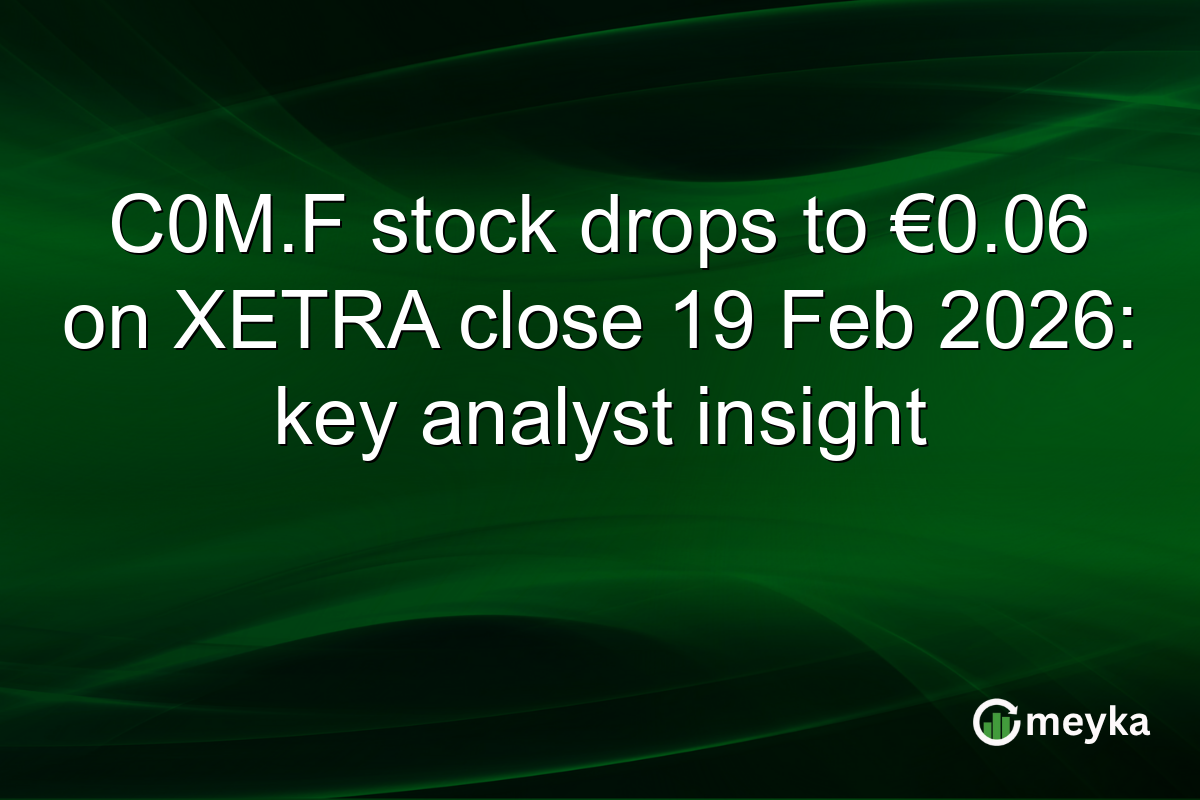 C0M.F stock drops to €0.06 on XETRA close 19 Feb 2026: key analyst insight

meyka